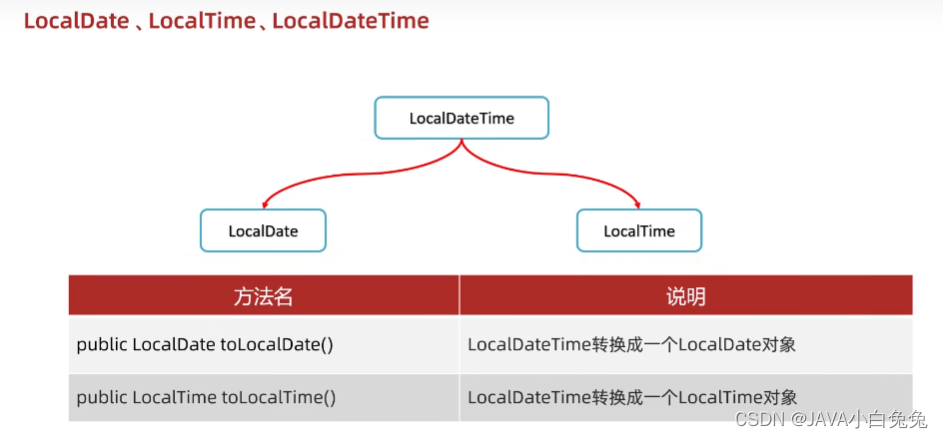 LocalDate 、LocalTime、LocalDateTime

LocalDateTime

LocalDate

LocalTime

| 方法名 | 说明 |
|---|---|
| public LocalDate toLocalDate() | LocalDateTime转换成一个LocalDate对象 |
| public LocalTime toLocalTime() | LocalDateTime转换成一个LocalTime对象 |

CSDN @JAVA小白兔兔